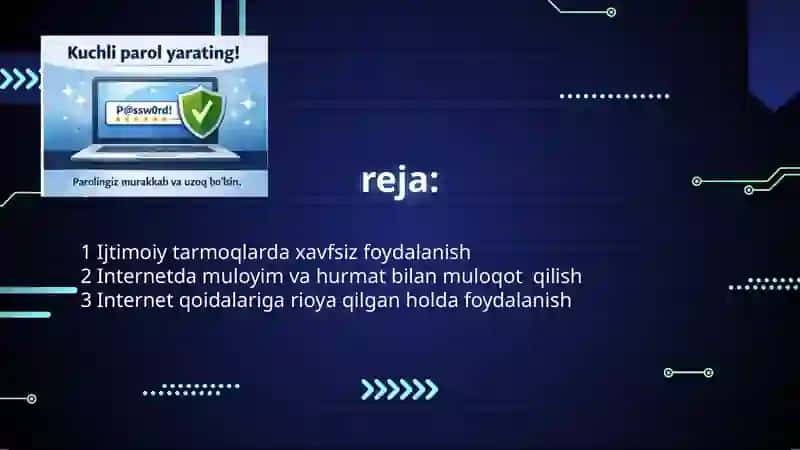 Kuchli parol yarating!

P@ssw0rd!

Parolingiz murakkab va uzoq bo'lsin.

reja:

1 Ijtimoiy tarmoqlarda xavfsiz foydalanish
2 Internetda muloyim va hurmat bilan muloqot qilish
3 Internet qoidalariga rioya qilgan holda foydalanish